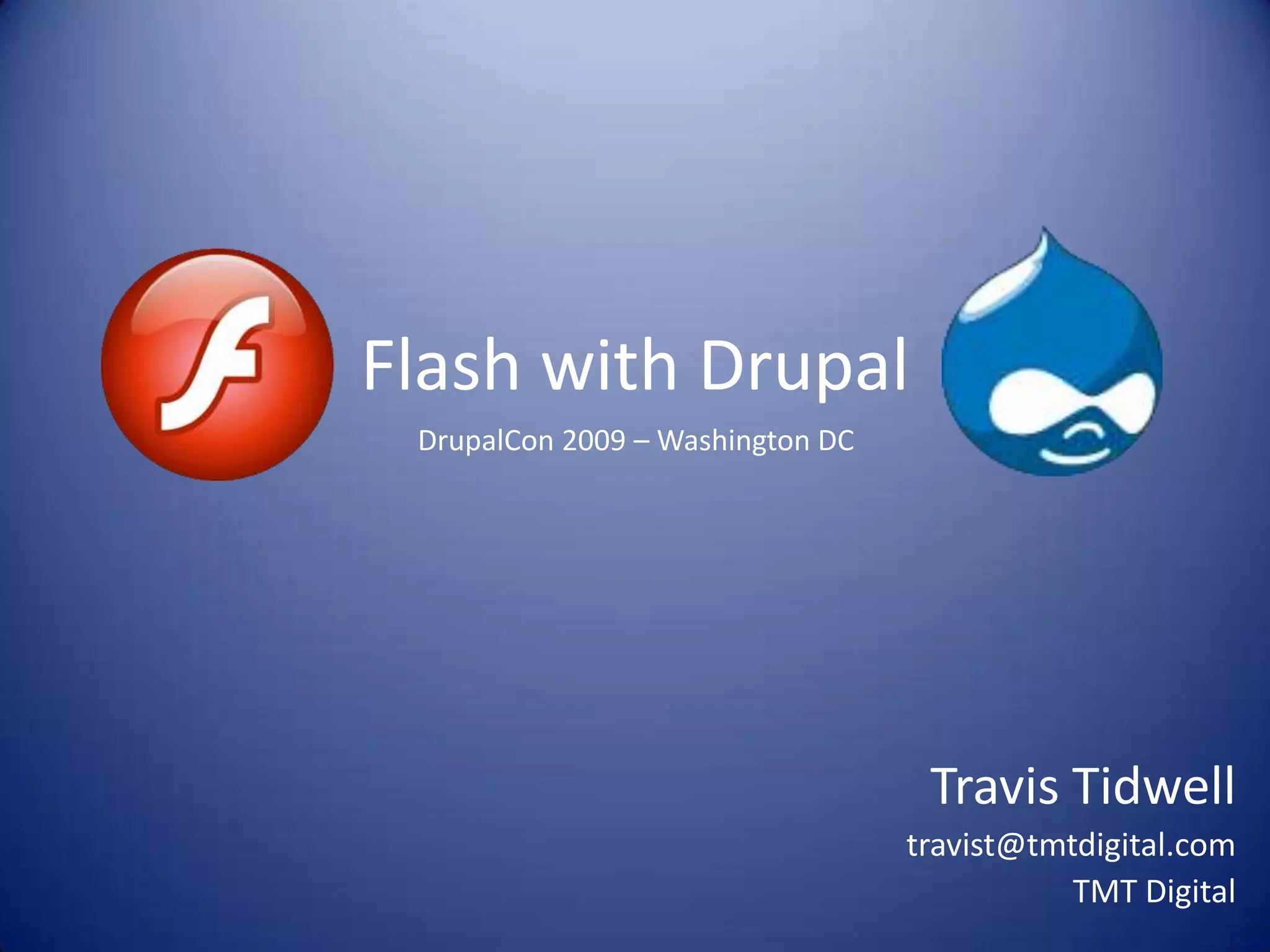 Flash with Drupal

DrupalCon 2009 – Washington DC

Travis Tidwell

travist@tmtdigital.com

TMT Digital